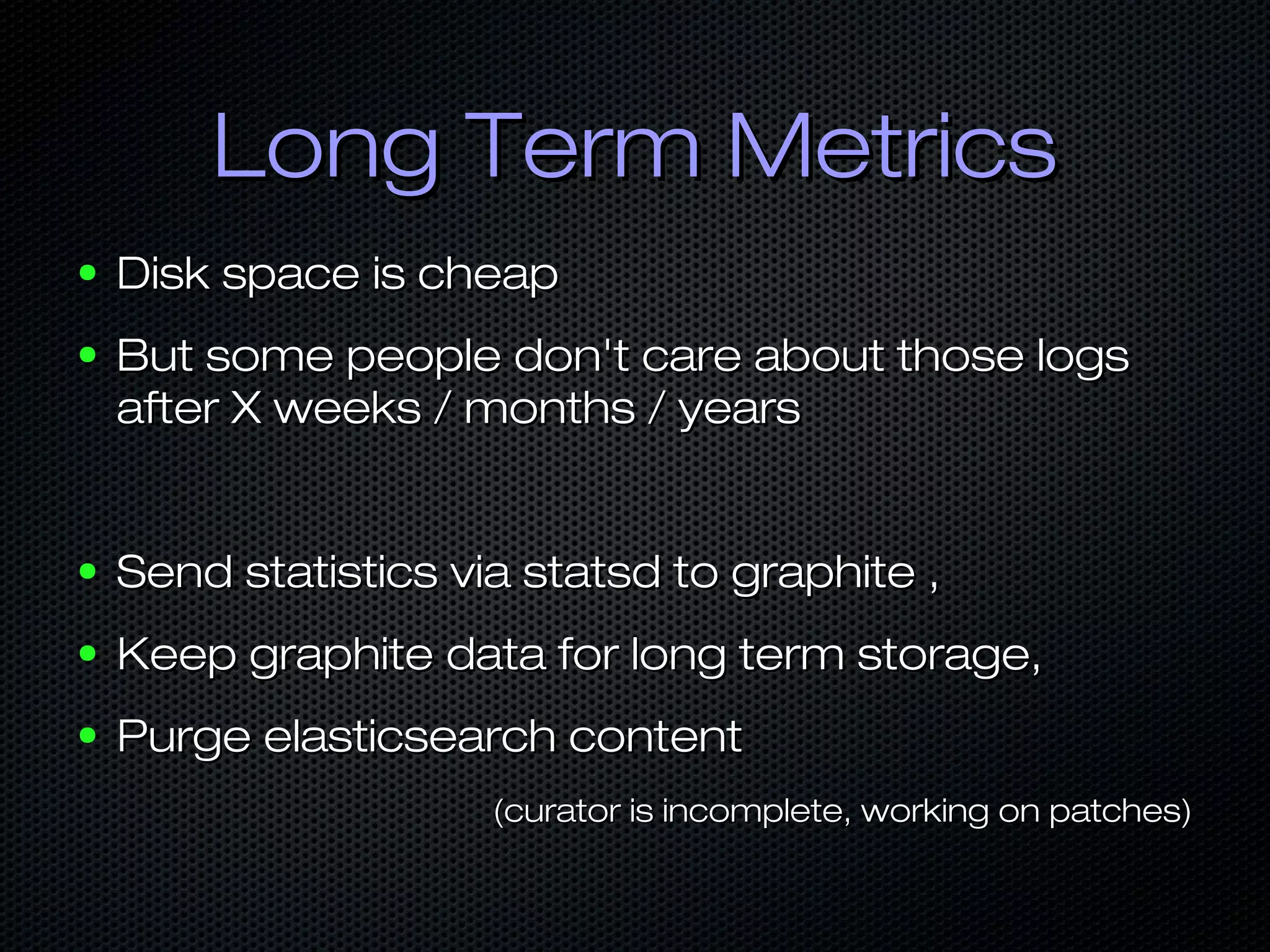 Long Term Metrics

• Disk space is cheap
• But some people don't care about those logs after X weeks / months / years

• Send statistics via statsd to graphite ,
• Keep graphite data for long term storage,
• Purge elasticsearch content

(curator is incomplete, working on patches)